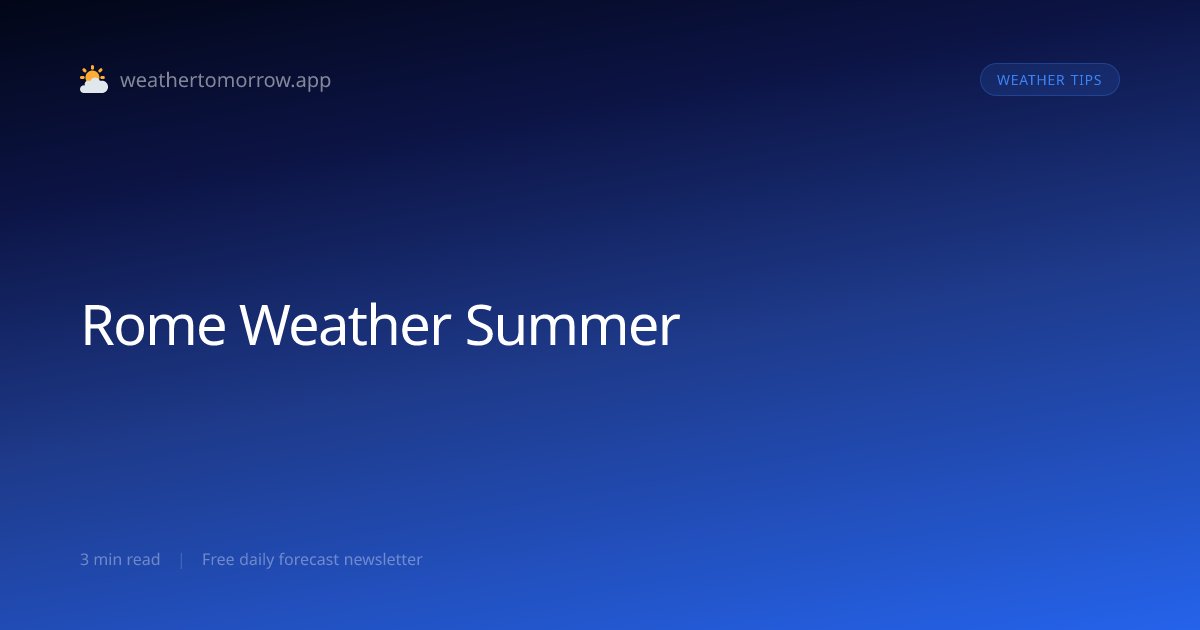 weathertomorrow.app

WEATHER TIPS

Rome Weather Summer

3 min read | Free daily forecast newsletter